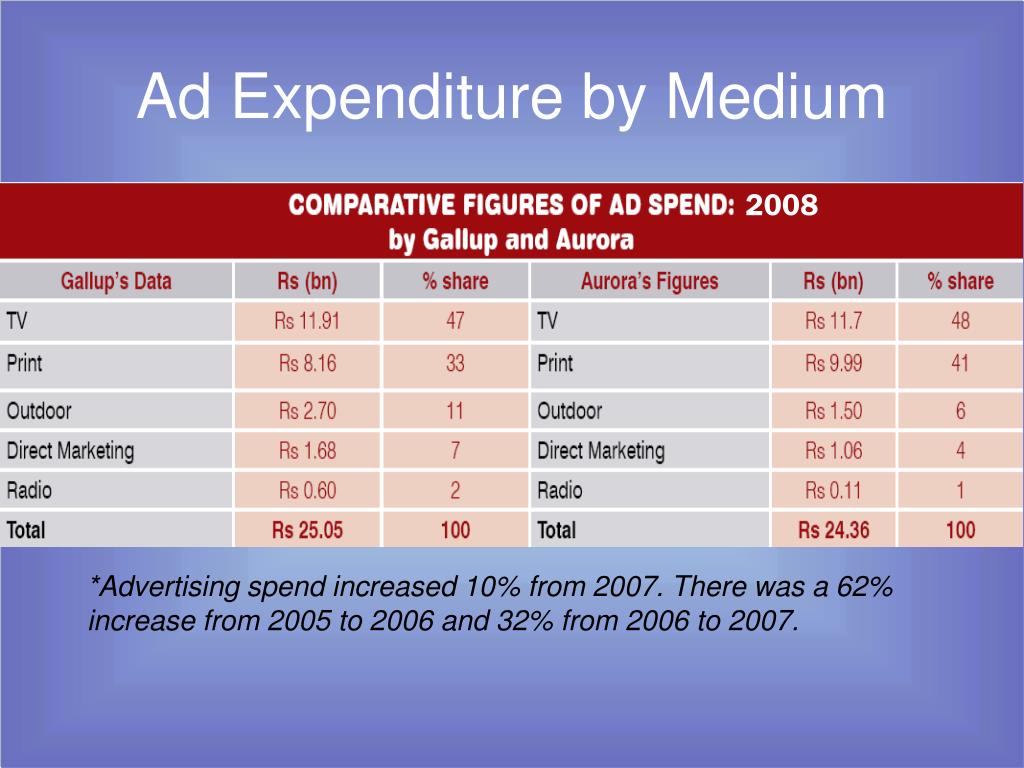 Ad Expenditure by Medium

COMPARATIVE FIGURES OF AD SPEND: 2008
by Gallup and Aurora

| Gallup's Data | Rs (bn) | % share | Aurora's Figures | Rs (bn) | % share |
|---|---|---|---|---|---|
| TV | Rs 11.91 | 47 | TV | Rs 11.7 | 48 |
| Print | Rs 8.16 | 33 | Print | Rs 9.99 | 41 |
| Outdoor | Rs 2.70 | 11 | Outdoor | Rs 1.50 | 6 |
| Direct Marketing | Rs 1.68 | 7 | Direct Marketing | Rs 1.06 | 4 |
| Radio | Rs 0.60 | 2 | Radio | Rs 0.11 | 1 |
| Total | Rs 25.05 | 100 | Total | Rs 24.36 | 100 |

*Advertising spend increased 10% from 2007. There was a 62% increase from 2005 to 2006 and 32% from 2006 to 2007.